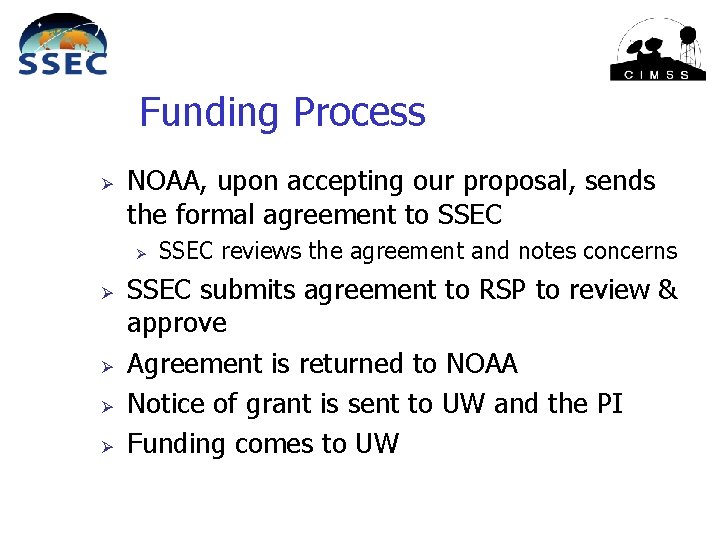 SSEC

CIMSS

Funding Process

➢ NOAA, upon accepting our proposal, sends the formal agreement to SSEC

➢ SSEC reviews the agreement and notes concerns

➢ SSEC submits agreement to RSP to review & approve

➢ Agreement is returned to NOAA

➢ Notice of grant is sent to UW and the PI

➢ Funding comes to UW